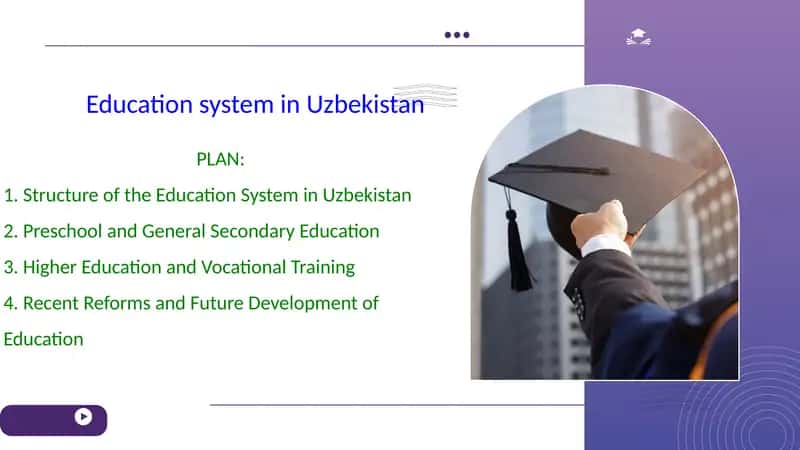 Education system in Uzbekistan

PLAN:

1. Structure of the Education System in Uzbekistan

2. Preschool and General Secondary Education

3. Higher Education and Vocational Training

4. Recent Reforms and Future Development of Education